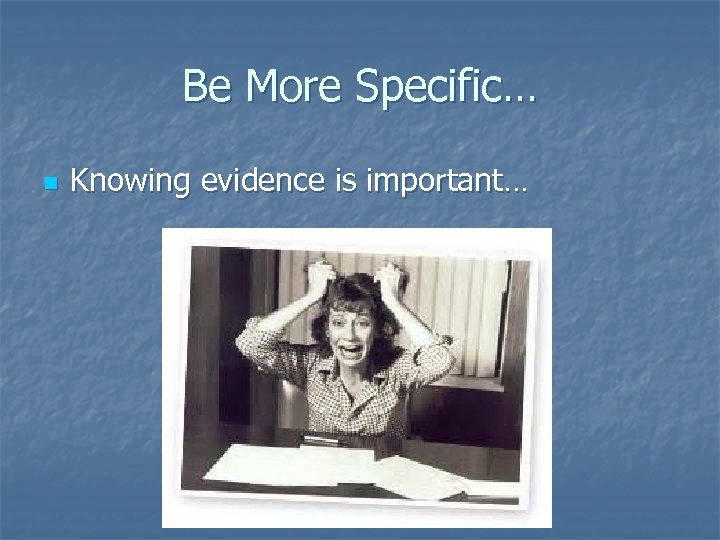 Be More Specific…

Knowing evidence is important…